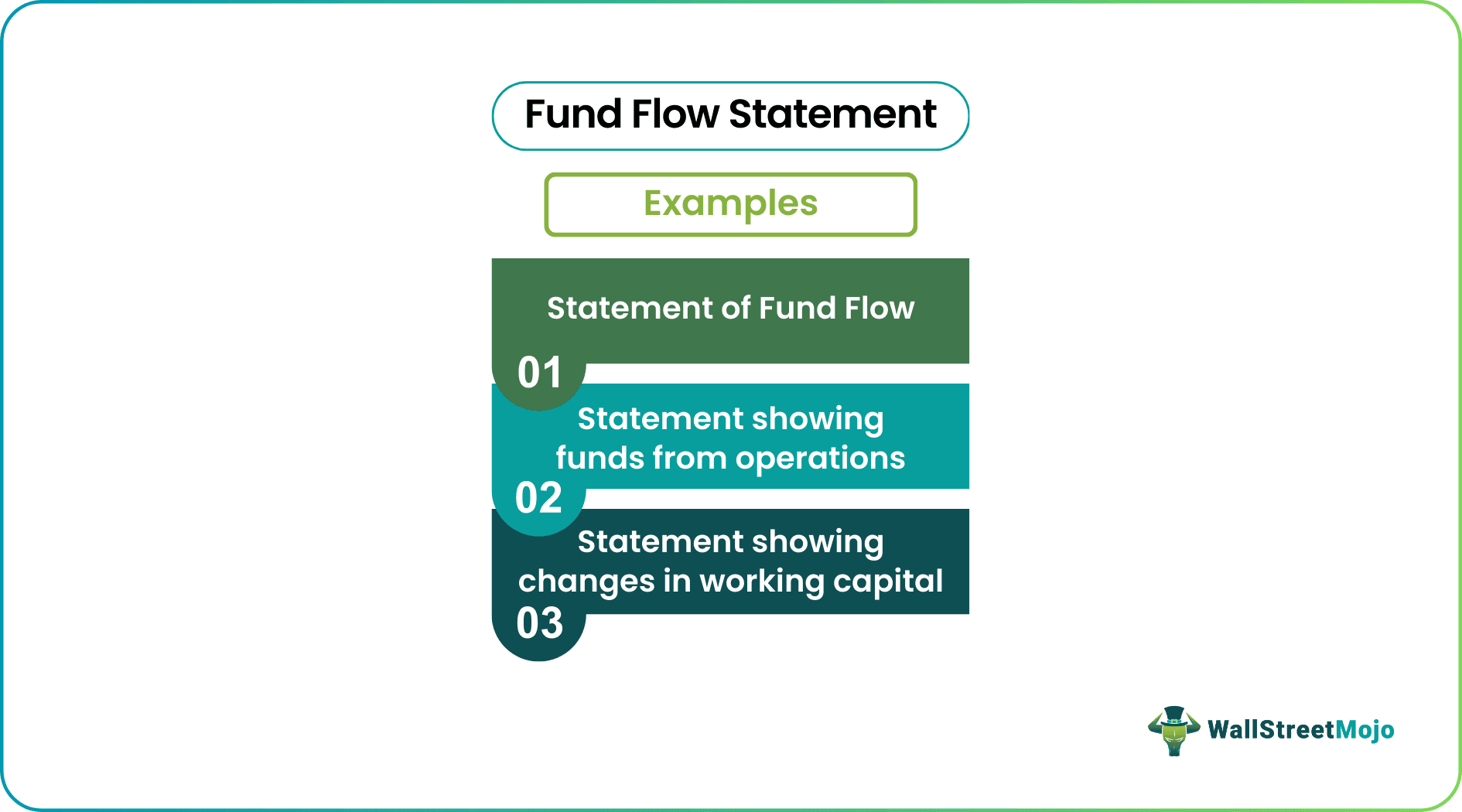 Fund Flow Statement

Examples

Statement of Fund Flow

01

Statement showing funds from operations

02

Statement showing changes in working capital

03

WallStreetMojo